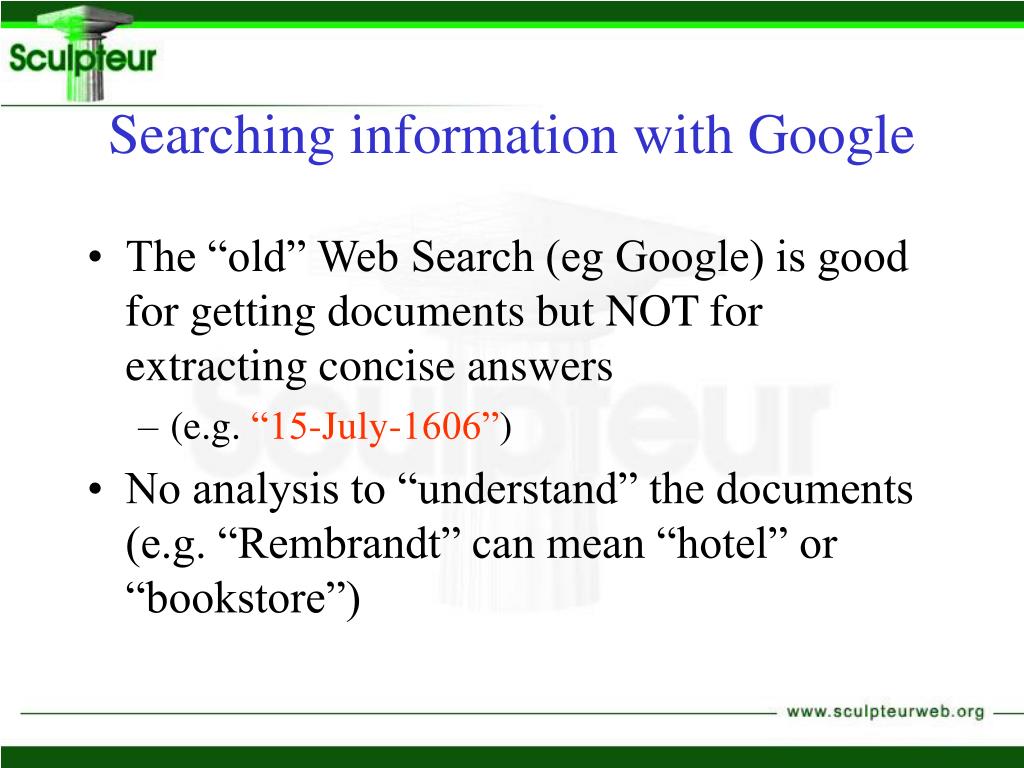 Sculpteur

Searching information with Google

• The “old” Web Search (eg Google) is good for getting documents but NOT for extracting concise answers

– (e.g. “15-July-1606”)

• No analysis to “understand” the documents (e.g. “Rembrandt” can mean “hotel” or “bookstore”)

www.sculpteurweb.org